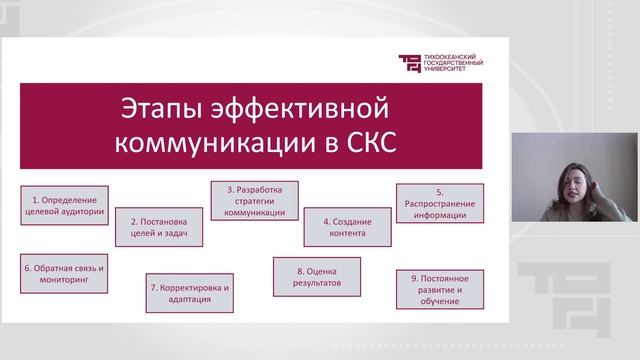 ТИХООКЕАНСКИЙ ГОСУДАРСТВЕННЫЙ УНИВЕРСИТЕТ

Этапы эффективной коммуникации в СКС

1. Определение целевой аудитории

2. Постановка целей и задач

3. Разработка стратегии коммуникации

4. Создание контента

5. Распространение информации

6. Обратная связь и мониторинг

7. Корректировка и адаптация

8. Оценка результатов

9. Постоянное развитие и обучение